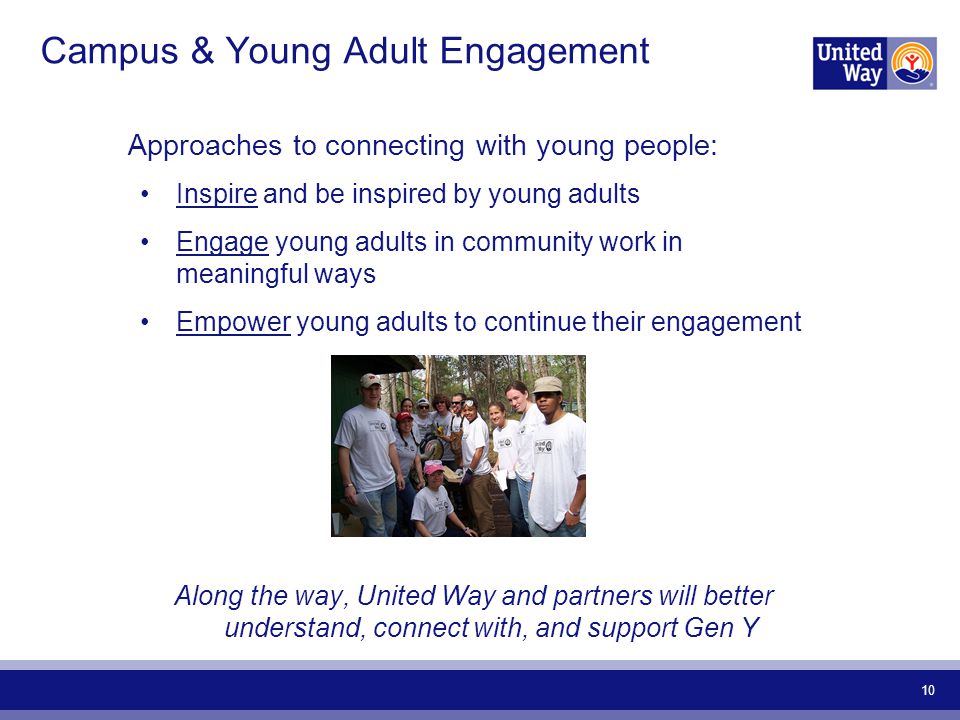 Campus & Young Adult Engagement

United Way

Approaches to connecting with young people:

• Inspire and be inspired by young adults
• Engage young adults in community work in meaningful ways
• Empower young adults to continue their engagement

Along the way, United Way and partners will better understand, connect with, and support Gen Y

10